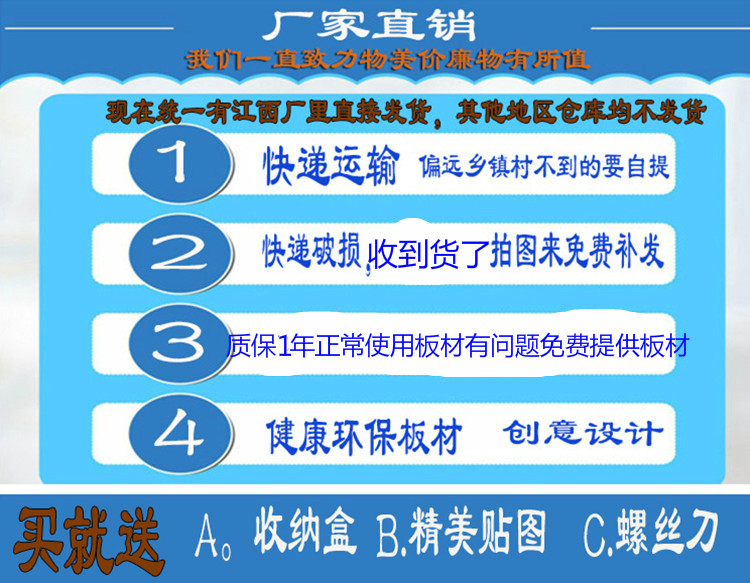 厂家直销
我们一直致力物美价廉物有所值

现在统一有江西厂里直接发货，其他地区仓库均不发货

1 快递运输 偏远乡镇村不到的要自提

2 快递破损,收到货了拍图来免费补发

3 质保1年正常使用板材有问题免费提供板材

4 健康环保板材 创意设计

买就送 A。收纳盒 B.精美贴图 C.螺丝刀